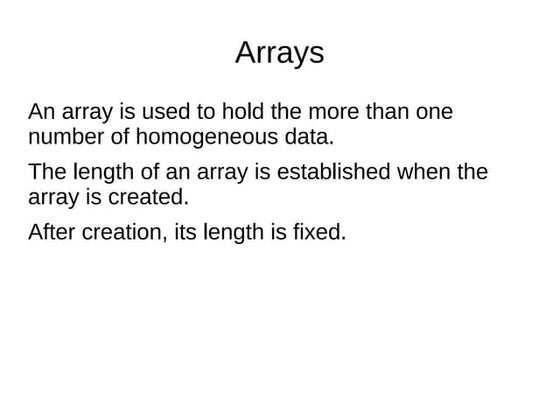 Arrays

An array is used to hold the more than one number of homogeneous data.

The length of an array is established when the array is created.

After creation, its length is fixed.